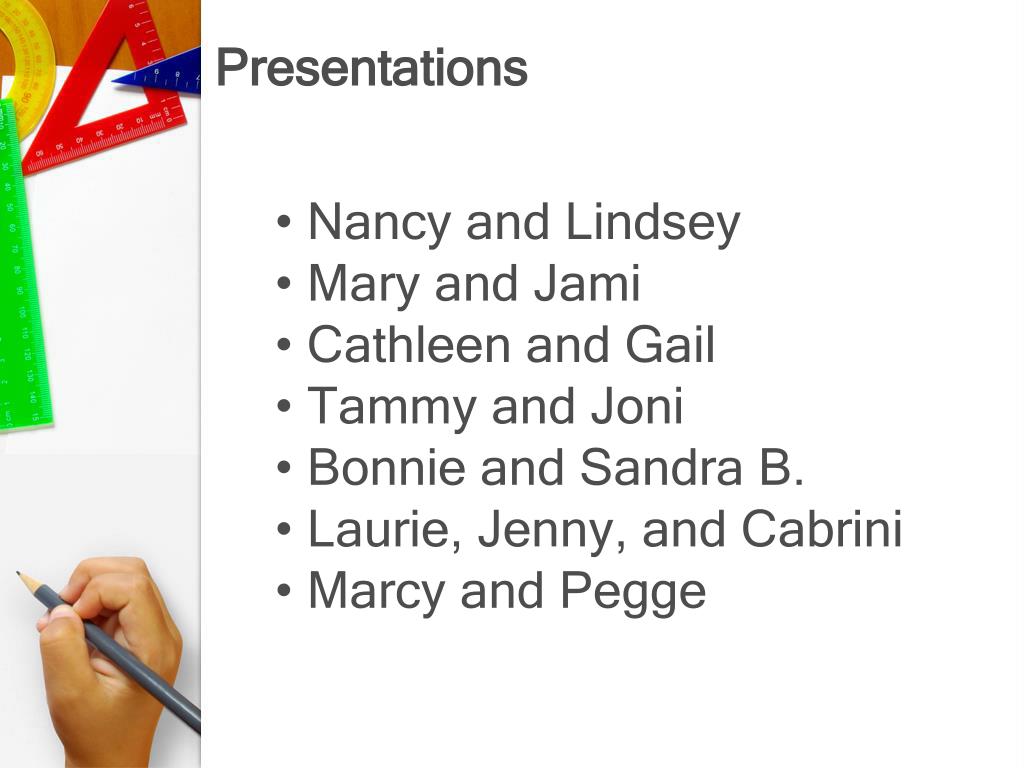 Presentations

• Nancy and Lindsey
• Mary and Jami
• Cathleen and Gail
• Tammy and Joni
• Bonnie and Sandra B.
• Laurie, Jenny, and Cabrini
• Marcy and Pegge